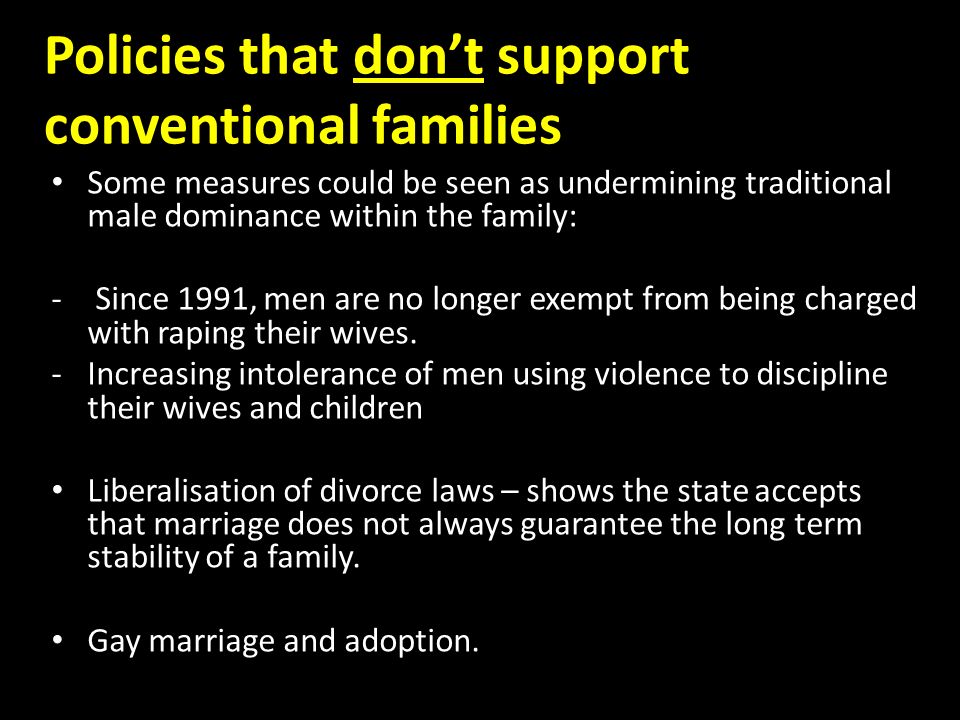 Policies that don't support conventional families

• Some measures could be seen as undermining traditional male dominance within the family:

- Since 1991, men are no longer exempt from being charged with raping their wives.
- Increasing intolerance of men using violence to discipline their wives and children

• Liberalisation of divorce laws – shows the state accepts that marriage does not always guarantee the long term stability of a family.

• Gay marriage and adoption.